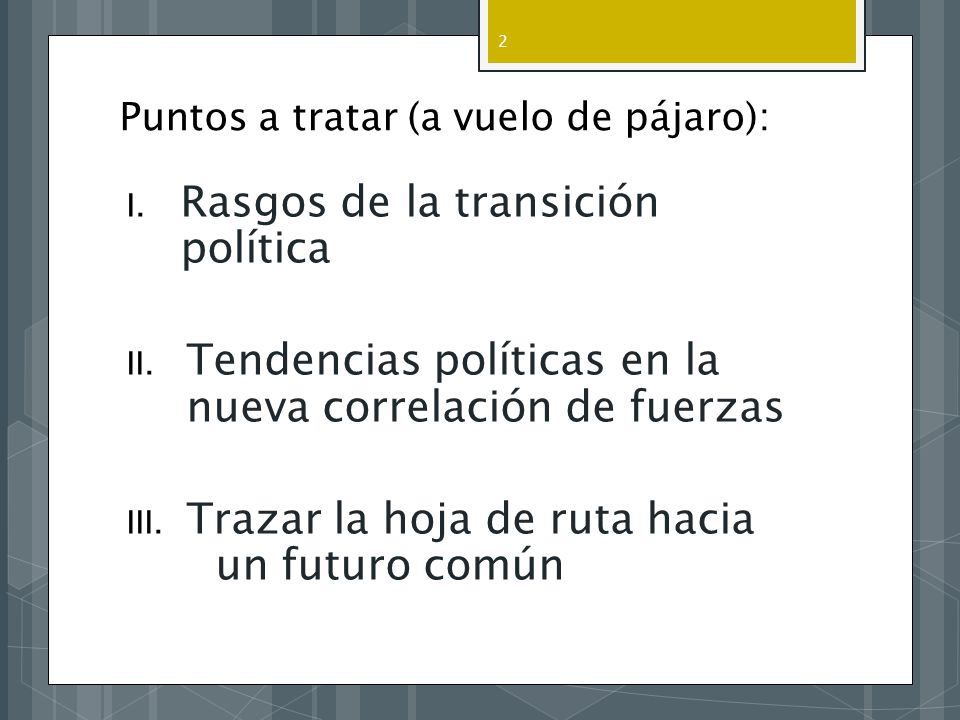 2

Puntos a tratar (a vuelo de pájaro):

I. Rasgos de la transición política

II. Tendencias políticas en la nueva correlación de fuerzas

III. Trazar la hoja de ruta hacia un futuro común